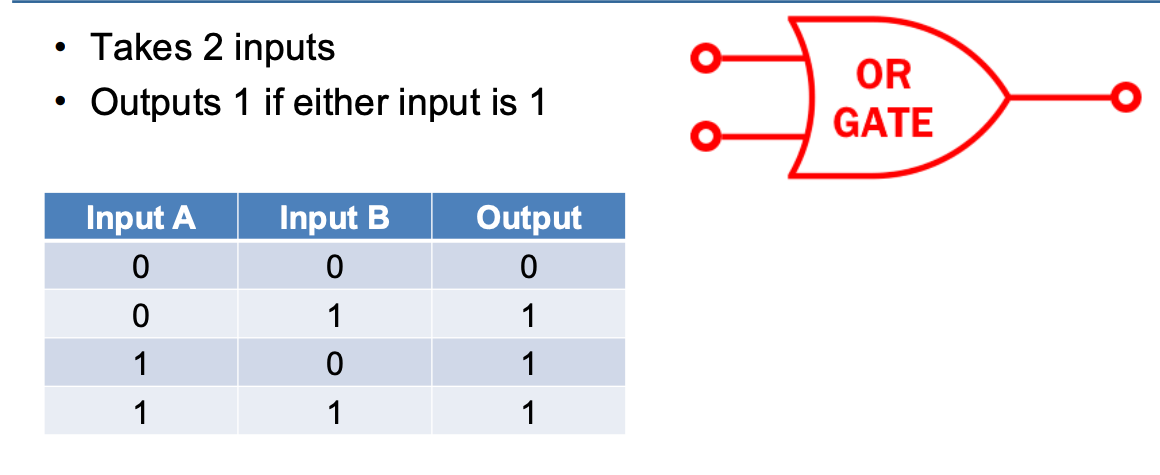 • Takes 2 inputs
• Outputs 1 if either input is 1

OR GATE

| Input A | Input B | Output |
|---|---|---|
| 0 | 0 | 0 |
| 0 | 1 | 1 |
| 1 | 0 | 1 |
| 1 | 1 | 1 |